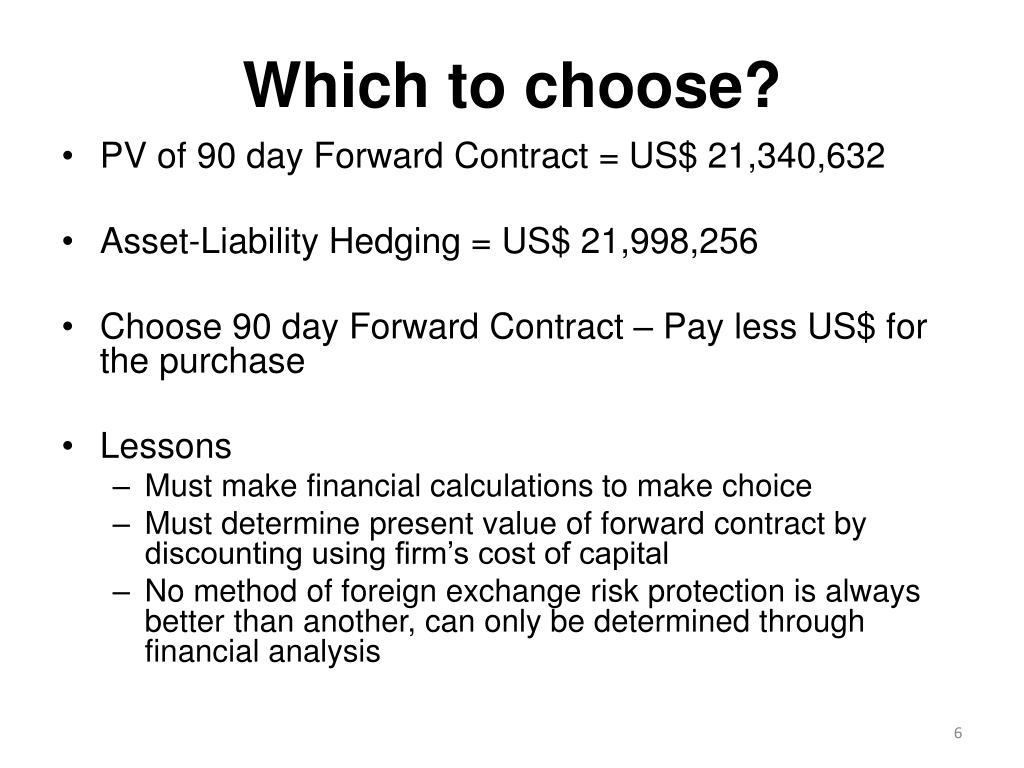 Which to choose?

• PV of 90 day Forward Contract = US\$ 21,340,632

• Asset-Liability Hedging = US\$ 21,998,256

• Choose 90 day Forward Contract – Pay less US\$ for the purchase

• Lessons
– Must make financial calculations to make choice
– Must determine present value of forward contract by discounting using firm's cost of capital
– No method of foreign exchange risk protection is always better than another, can only be determined through financial analysis

6